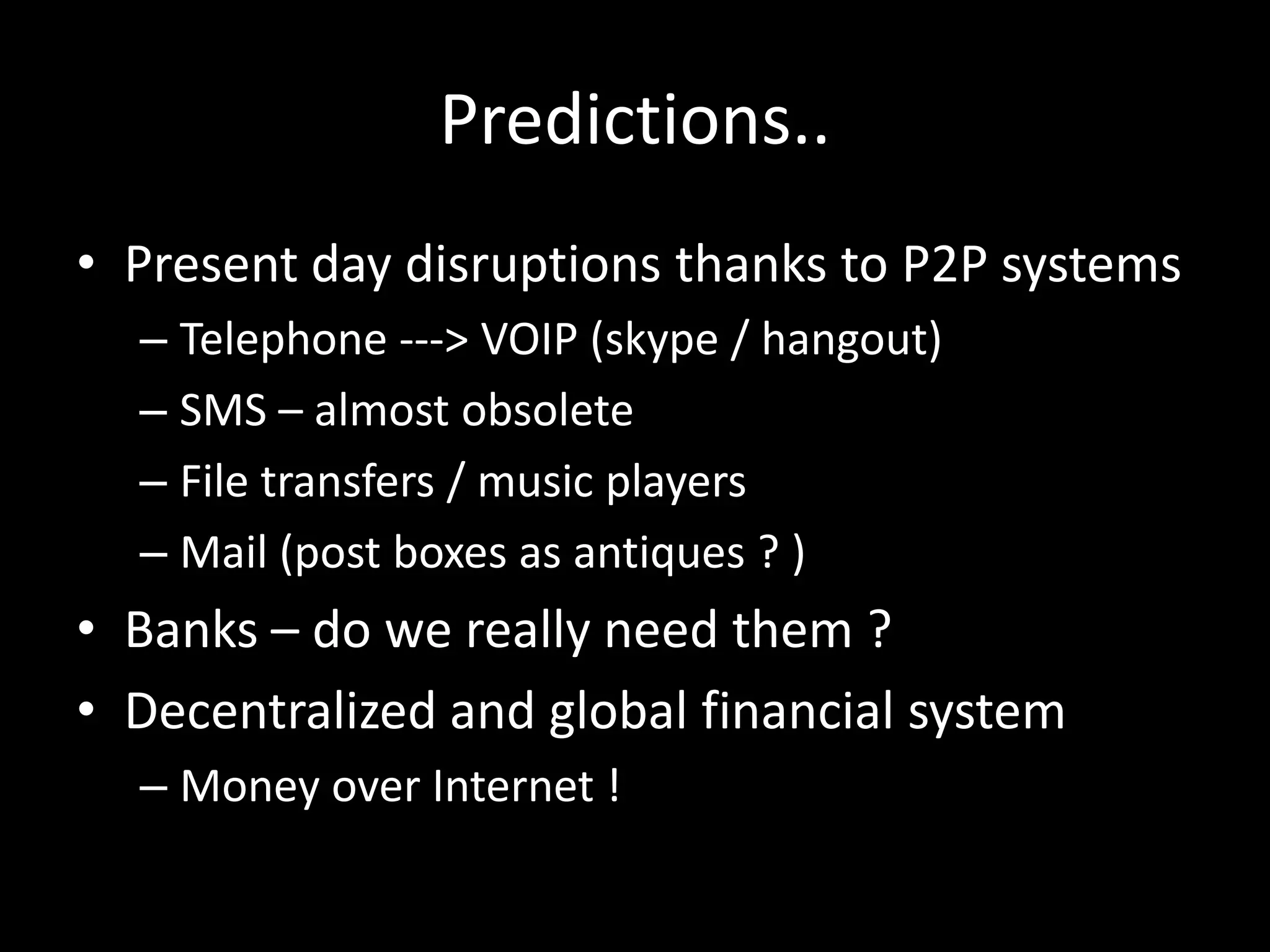 Predictions..

• Present day disruptions thanks to P2P systems
– Telephone ---> VOIP (skype / hangout)
– SMS – almost obsolete
– File transfers / music players
– Mail (post boxes as antiques ? )
• Banks – do we really need them ?
• Decentralized and global financial system
– Money over Internet !